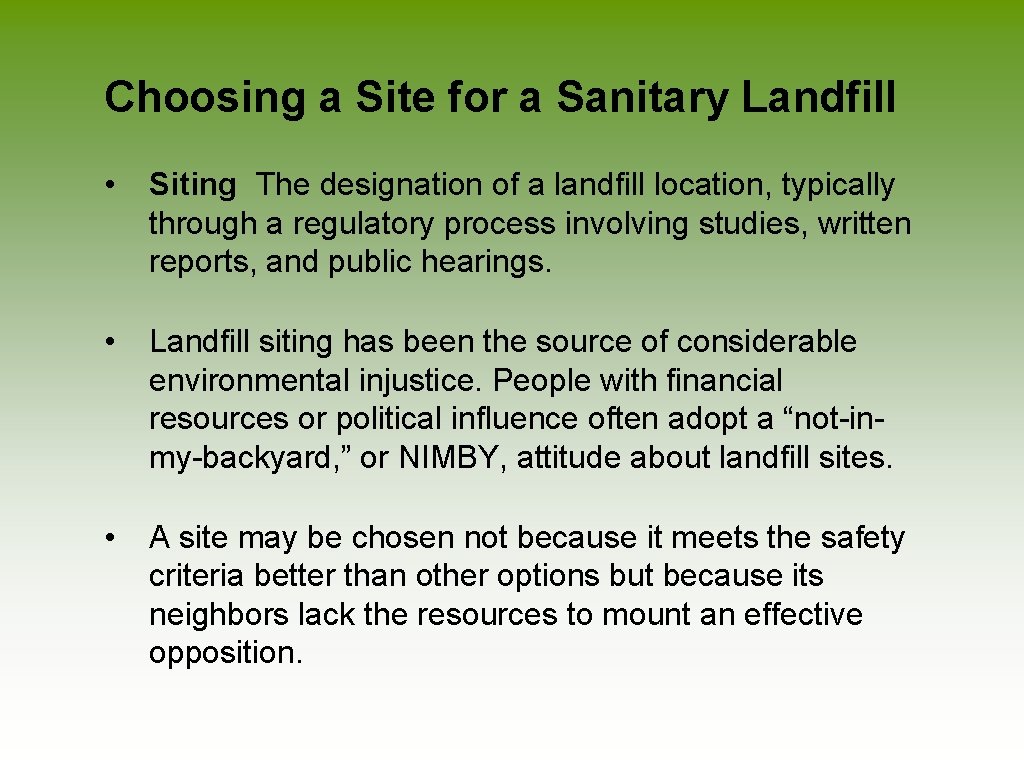 Choosing a Site for a Sanitary Landfill

• Siting The designation of a landfill location, typically through a regulatory process involving studies, written reports, and public hearings.

• Landfill siting has been the source of considerable environmental injustice. People with financial resources or political influence often adopt a “not-in-my-backyard,” or NIMBY, attitude about landfill sites.

• A site may be chosen not because it meets the safety criteria better than other options but because its neighbors lack the resources to mount an effective opposition.